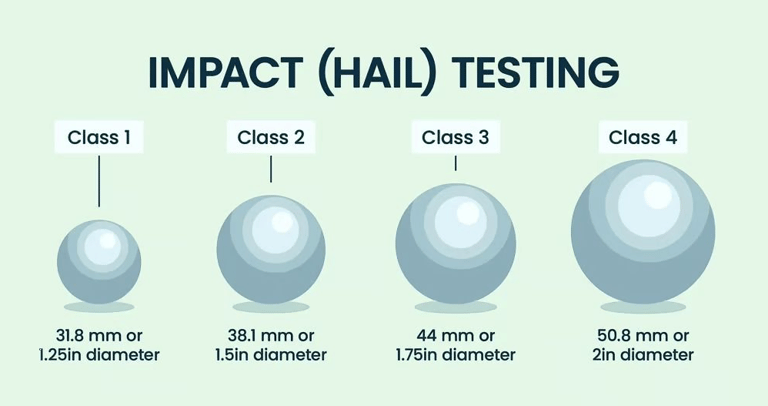 IMPACT (HAIL) TESTING

Class 1

31.8 mm or 1.25in diameter

Class 2

38.1 mm or 1.5in diameter

Class 3

44 mm or 1.75in diameter

Class 4

50.8 mm or 2in diameter